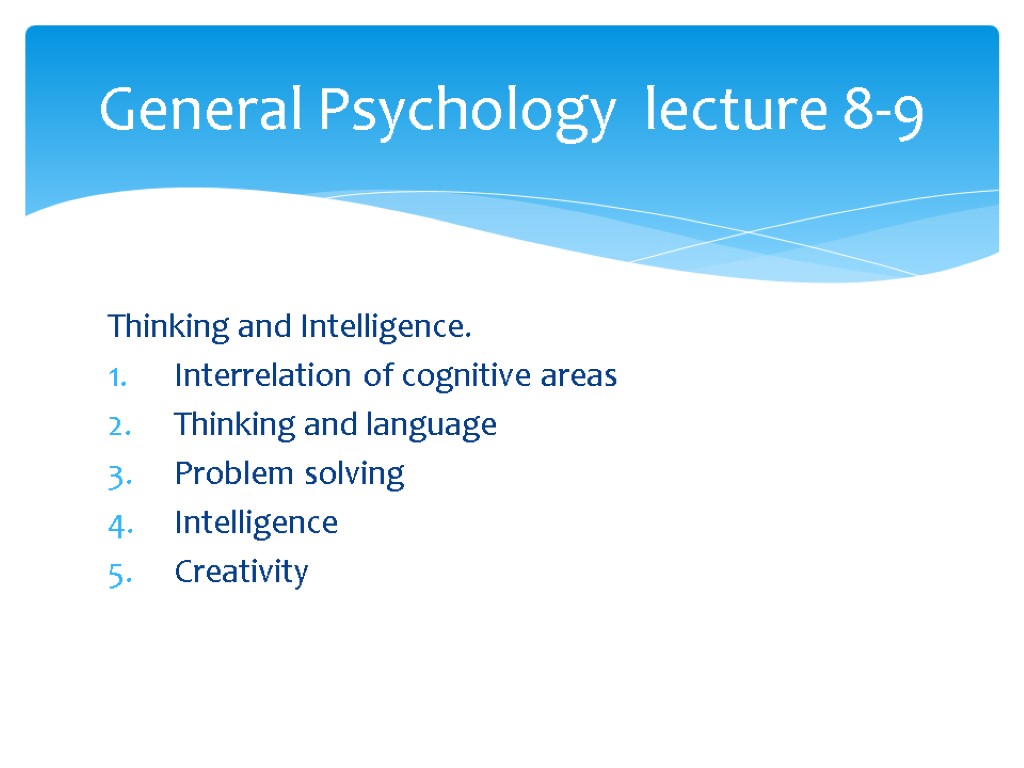 General Psychology lecture 8-9

Thinking and Intelligence.
1. Interrelation of cognitive areas
2. Thinking and language
3. Problem solving
4. Intelligence
5. Creativity